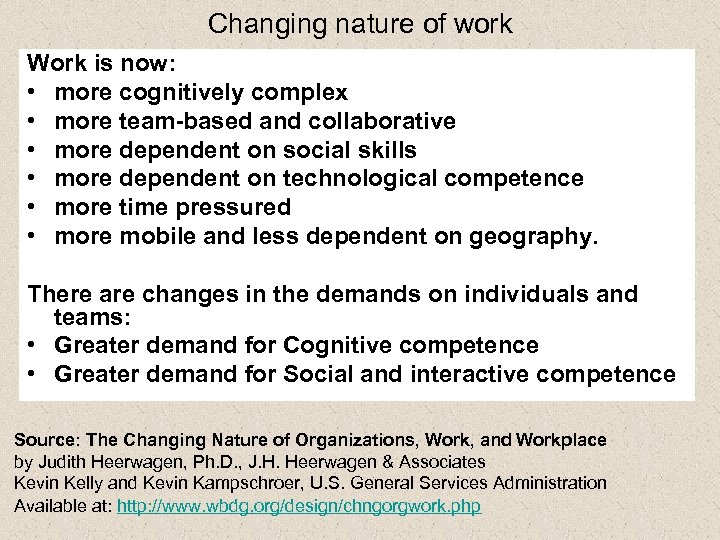 Changing nature of work

Work is now:
• more cognitively complex
• more team-based and collaborative
• more dependent on social skills
• more dependent on technological competence
• more time pressured
• more mobile and less dependent on geography.

There are changes in the demands on individuals and teams:
• Greater demand for Cognitive competence
• Greater demand for Social and interactive competence

Source: The Changing Nature of Organizations, Work, and Workplace
by Judith Heerwagen, Ph.D., J.H. Heerwagen & Associates
Kevin Kelly and Kevin Kampschroer, U.S. General Services Administration
Available at: http://www.wbdg.org/design/chngorgwork.php